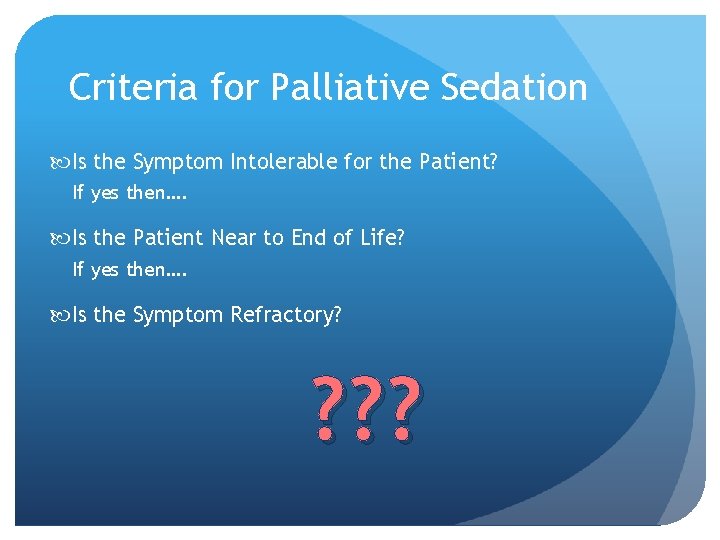 Criteria for Palliative Sedation

Is the Symptom Intolerable for the Patient?

If yes then….

Is the Patient Near to End of Life?

If yes then….

Is the Symptom Refractory?

???